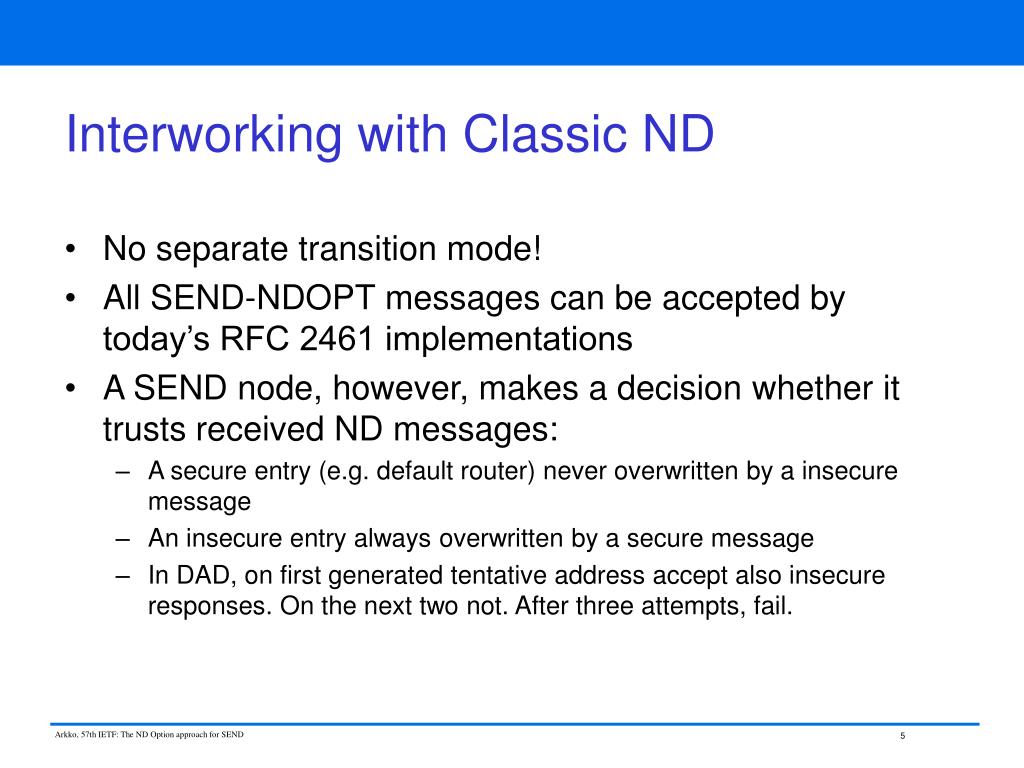 Interworking with Classic ND

• No separate transition mode!
• All SEND-NDOPT messages can be accepted by today’s RFC 2461 implementations
• A SEND node, however, makes a decision whether it trusts received ND messages:
  – A secure entry (e.g. default router) never overwritten by a insecure message
  – An insecure entry always overwritten by a secure message
  – In DAD, on first generated tentative address accept also insecure responses. On the next two not. After three attempts, fail.

Arkko, 57th IETF: The ND Option approach for SEND

5